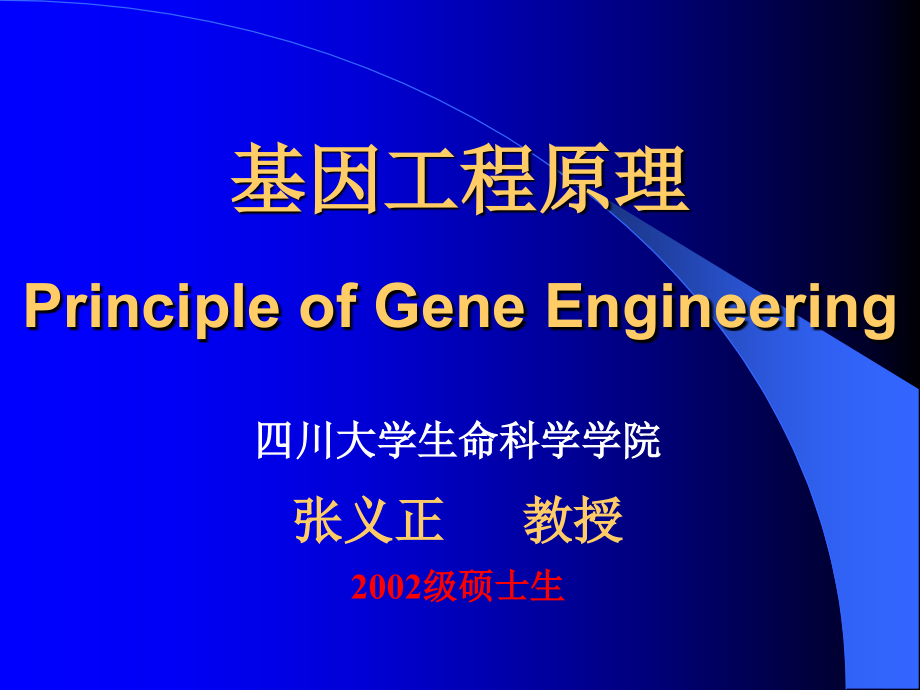 基因工程原理

Principle of Gene Engineering

四川大学生命科学学院

张义正　　教授

2002级硕士生